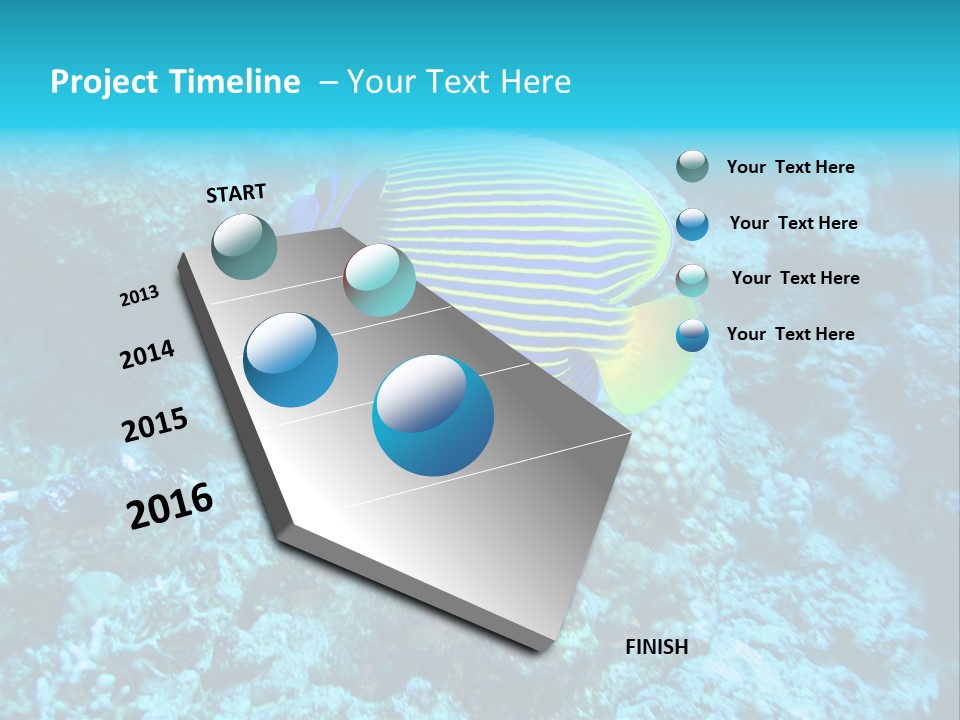 Project Timeline – Your Text Here

START

2013

2014

2015

2016

FINISH

Your Text Here

Your Text Here

Your Text Here

Your Text Here